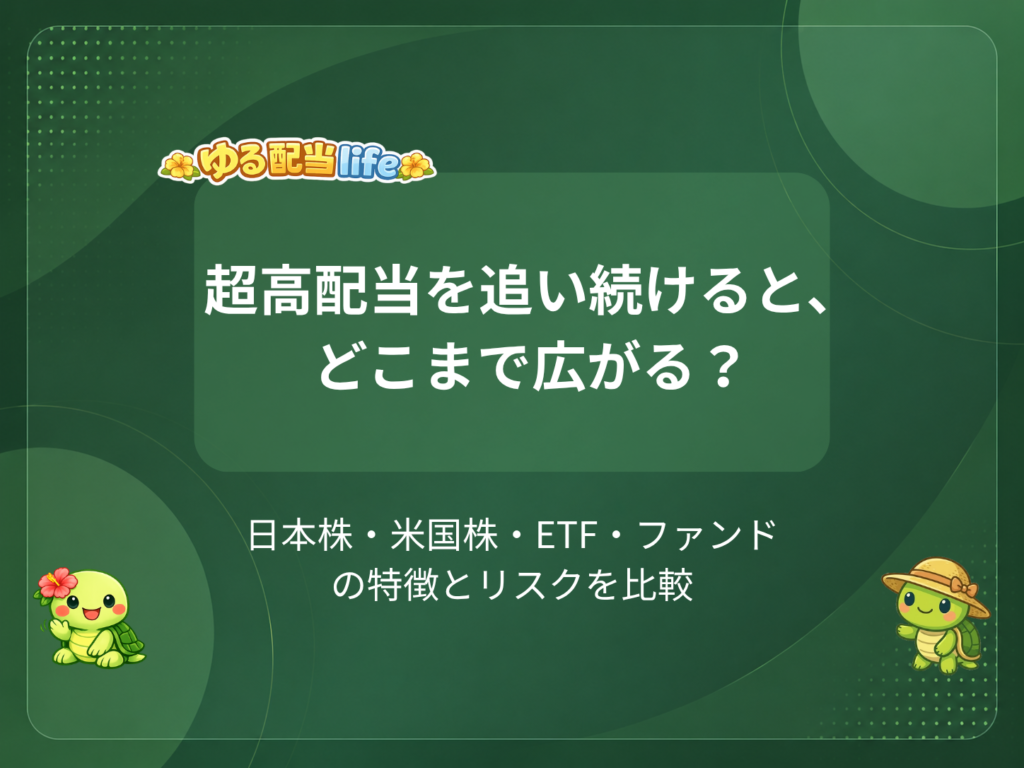 ゆる配当life

超高配当を追い続けると、どこまで広がる？

日本株・米国株・ETF・ファンドの特徴とリスクを比較